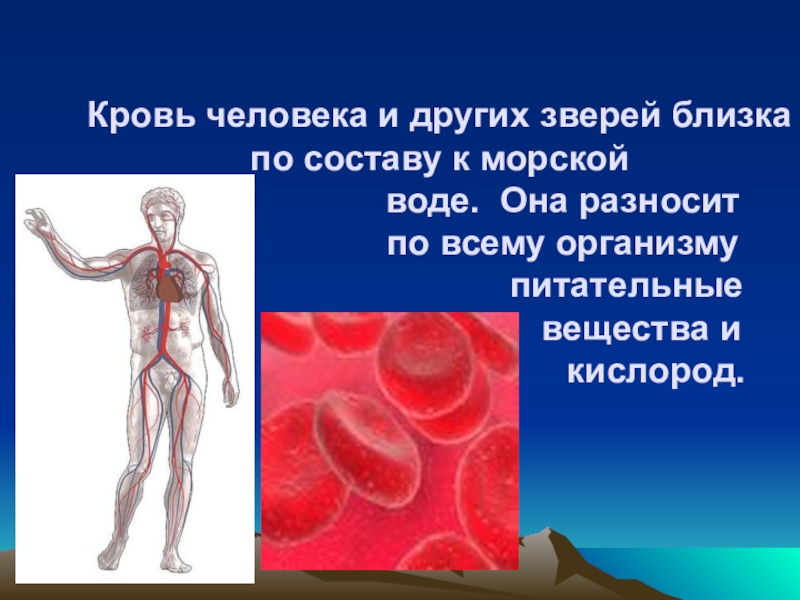 Кровь человека и других зверей близка по составу к морской воде. Она разносит по всему организму питательные вещества и кислород.